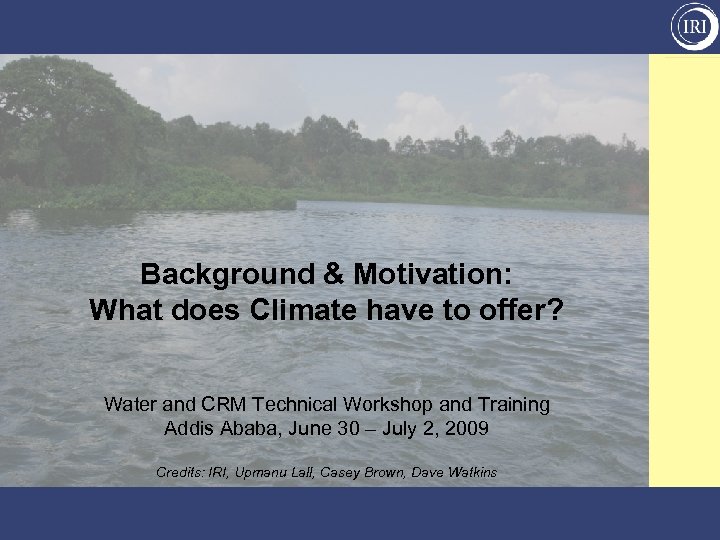 IRI

Background & Motivation:
What does Climate have to offer?

Water and CRM Technical Workshop and Training
Addis Ababa, June 30 – July 2, 2009

Credits: IRI, Upmanu Lall, Casey Brown, Dave Watkins